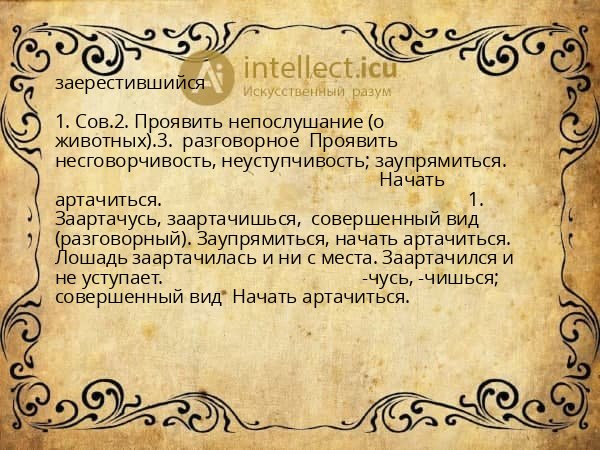 intellect.icu
Искусственный разум

заерестившийся

1. Сов.2. Проявить непослушание (о животных).3. разговорное Проявить несговорчивость, неуступчивость; заупрямиться. Начать артачиться. 1. Заартачусь, заартачишься, совершенный вид (разговорный). Заупрямиться, начать артачиться. Лошадь заартачилась и ни с места. Заартачился и не уступает. -чусь, -чишься; совершенный вид Начать артачиться.